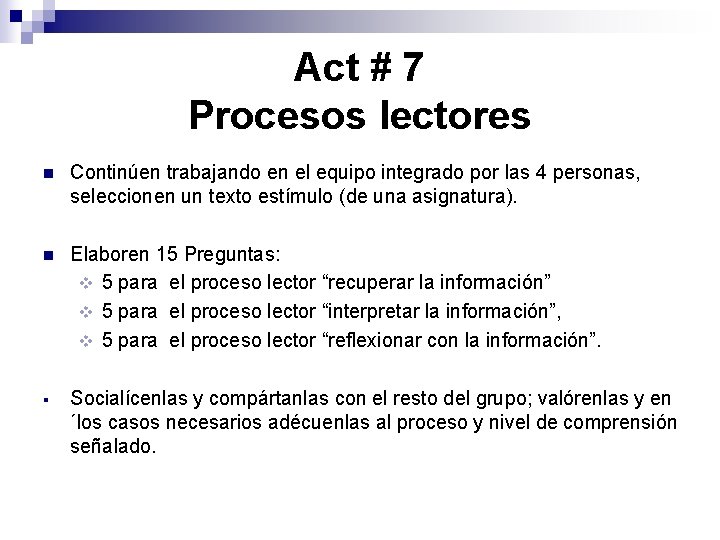 Act # 7
Procesos lectores

Continúen trabajando en el equipo integrado por las 4 personas, seleccionen un texto estímulo (de una asignatura).

Elaboren 15 Preguntas:
5 para el proceso lector “recuperar la información”
5 para el proceso lector “interpretar la información”,
5 para el proceso lector “reflexionar con la información”.

Socialícenlas y compártanlas con el resto del grupo; valórenlas y en ´los casos necesarios adécuenlas al proceso y nivel de comprensión señalado.